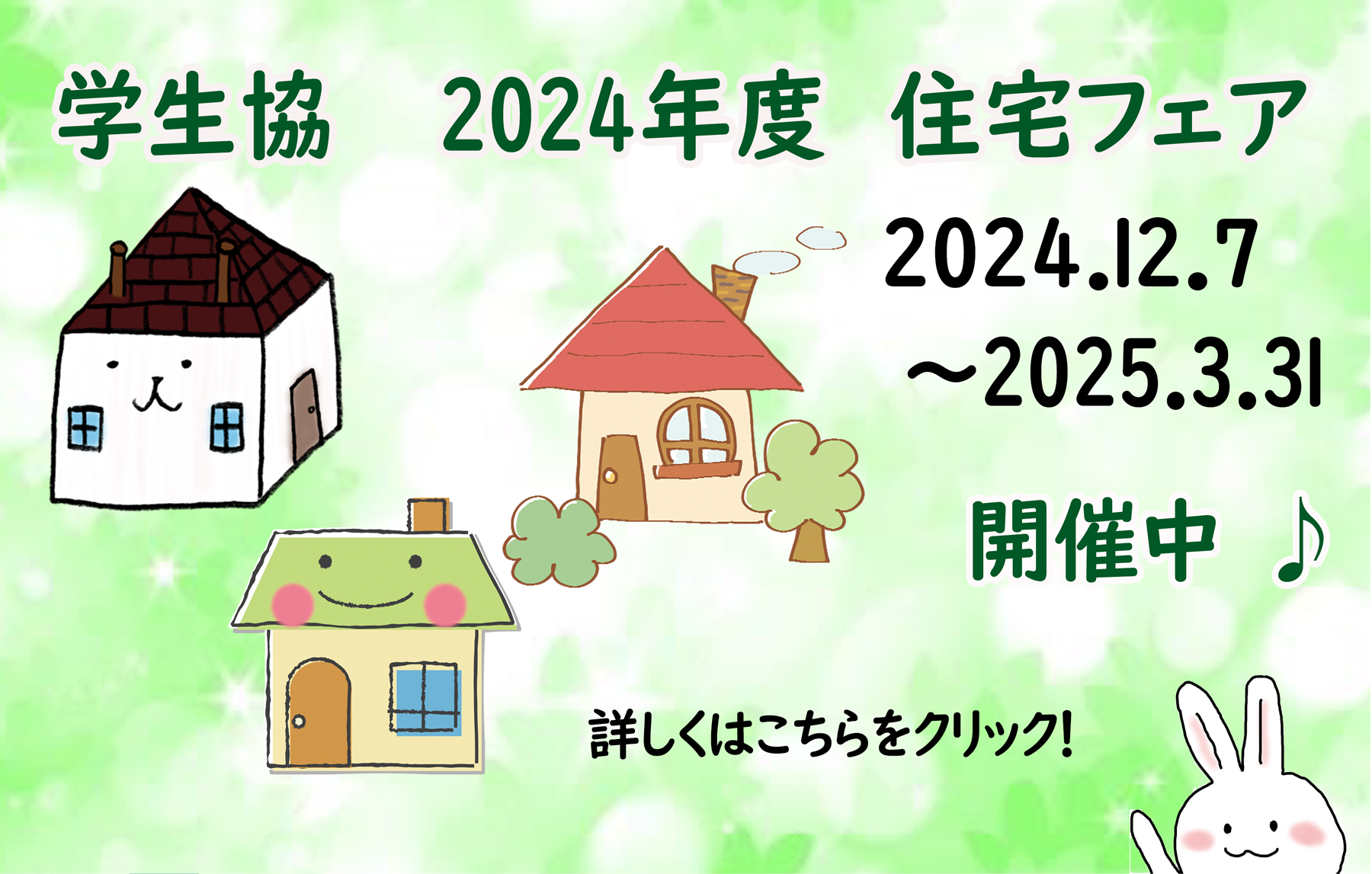 学生協　2024年度　住宅フェア

2024.12.7
～2025.3.31

開催中 ♪

詳しくはこちらをクリック!